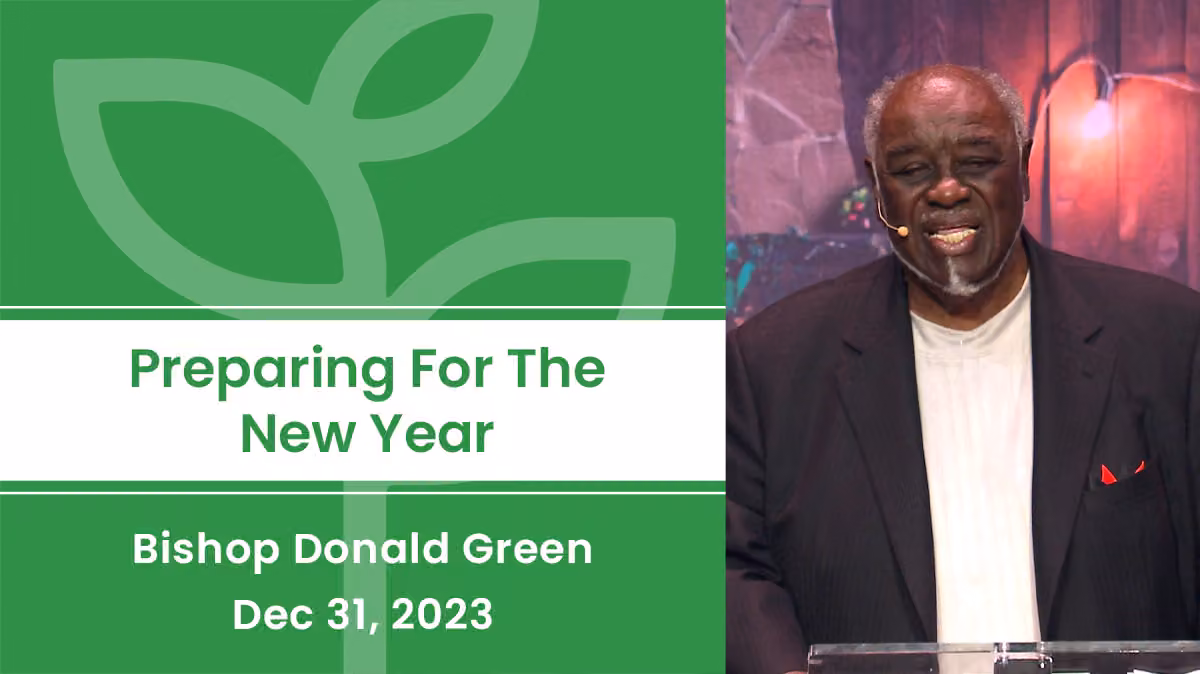 Preparing For The New Year

Bishop Donald Green

Dec 31, 2023